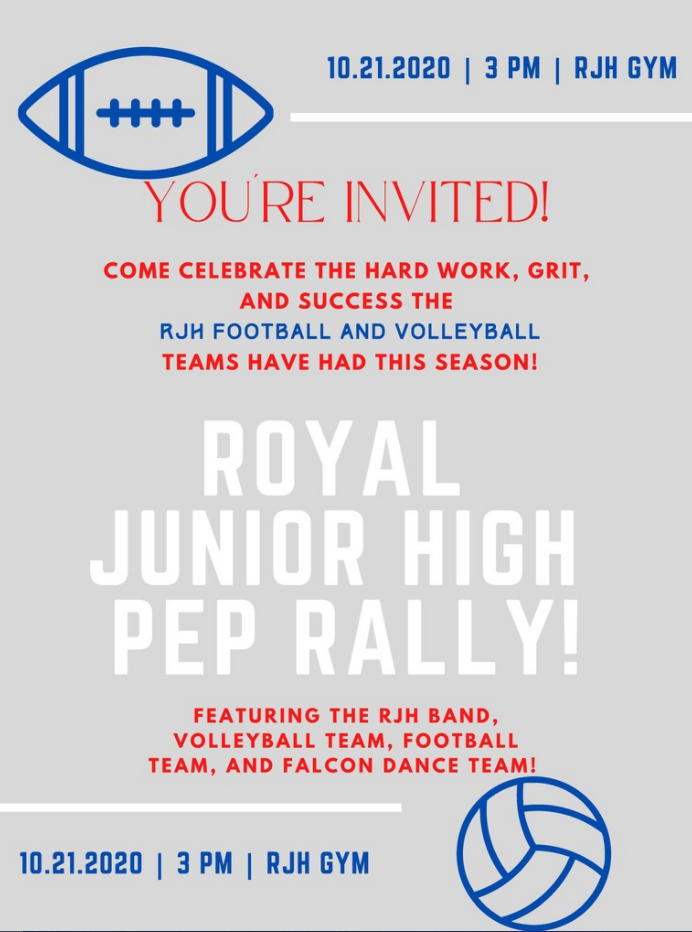 10.21.2020 | 3 PM | RJH GYM

YOU'RE INVITED!

COME CELEBRATE THE HARD WORK, GRIT, AND SUCCESS THE RJH FOOTBALL AND VOLLEYBALL TEAMS HAVE HAD THIS SEASON!

ROYAL JUNIOR HIGH PEP RALLY!

FEATURING THE RJH BAND, VOLLEYBALL TEAM, FOOTBALL TEAM, AND FALCON DANCE TEAM!

10.21.2020 | 3 PM | RJH GYM